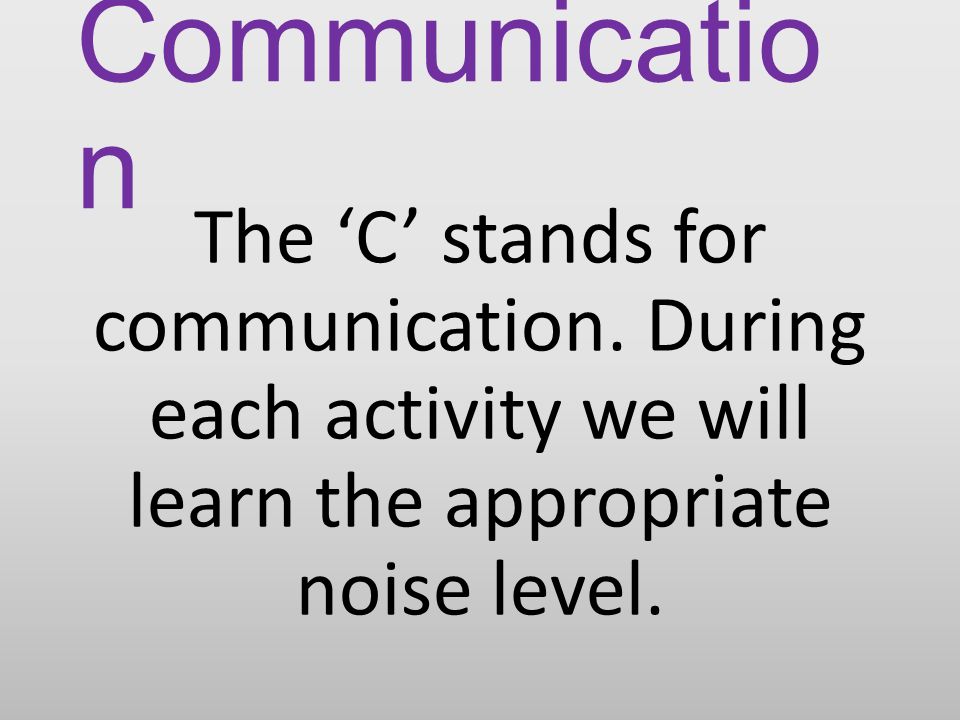 Communication

The ‘C’ stands for communication. During each activity we will learn the appropriate noise level.